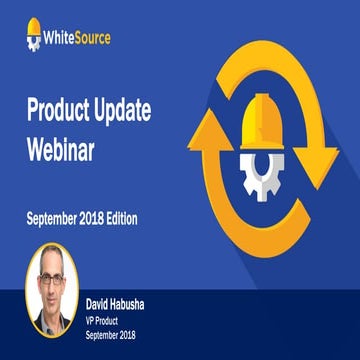 WhiteSource

Product Update Webinar

September 2018 Edition

David Habusha
VP Product
September 2018